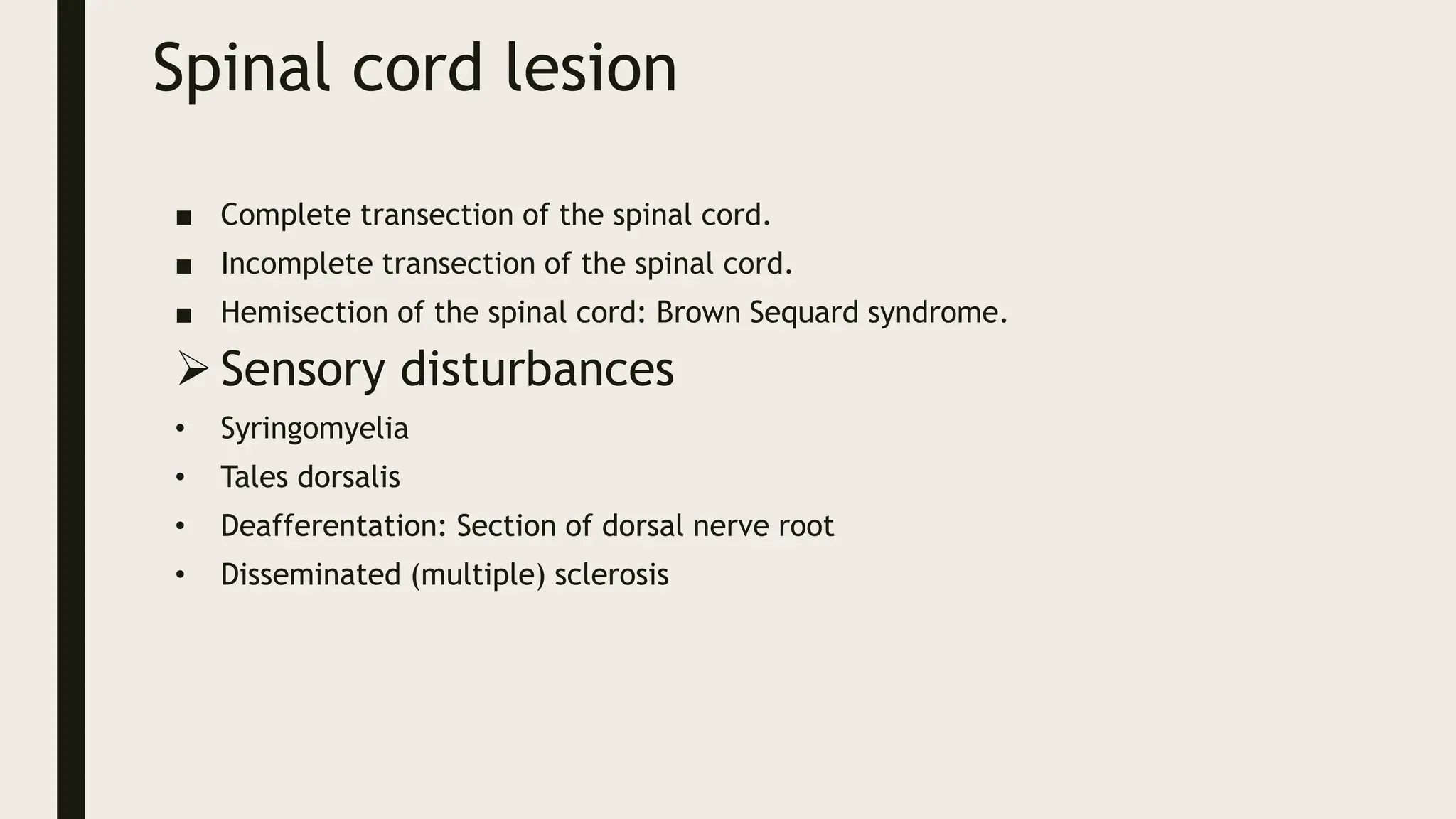 Spinal cord lesion

■ Complete transection of the spinal cord.
■ Incomplete transection of the spinal cord.
■ Hemisection of the spinal cord: Brown Sequard syndrome.

➢ Sensory disturbances
• Syringomyelia
• Tales dorsalis
• Deafferentation: Section of dorsal nerve root
• Disseminated (multiple) sclerosis